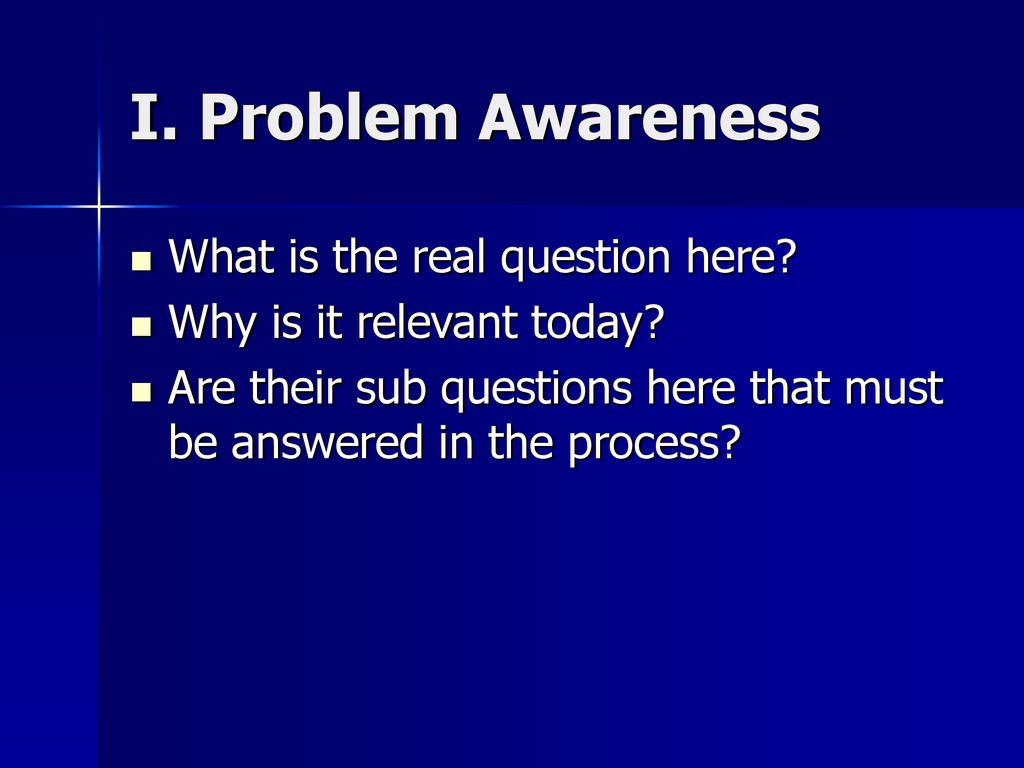 I. Problem Awareness

- What is the real question here?
- Why is it relevant today?
- Are their sub questions here that must be answered in the process?